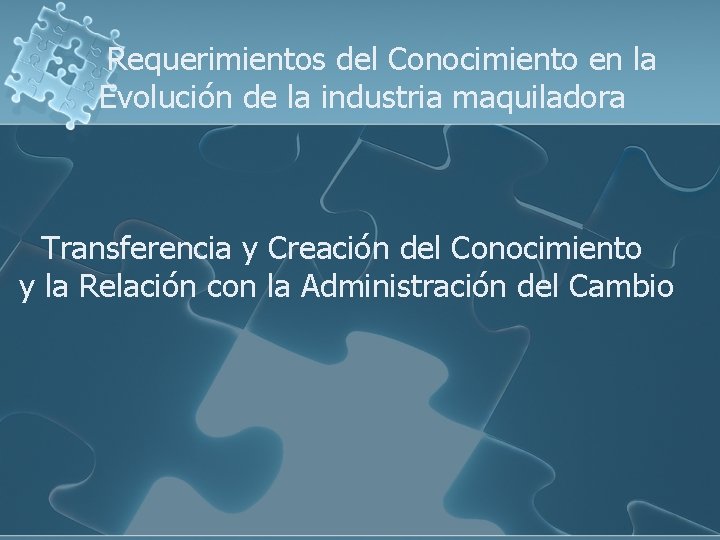 Requerimientos del Conocimiento en la Evolución de la industria maquiladora

Transferencia y Creación del Conocimiento y la Relación con la Administración del Cambio